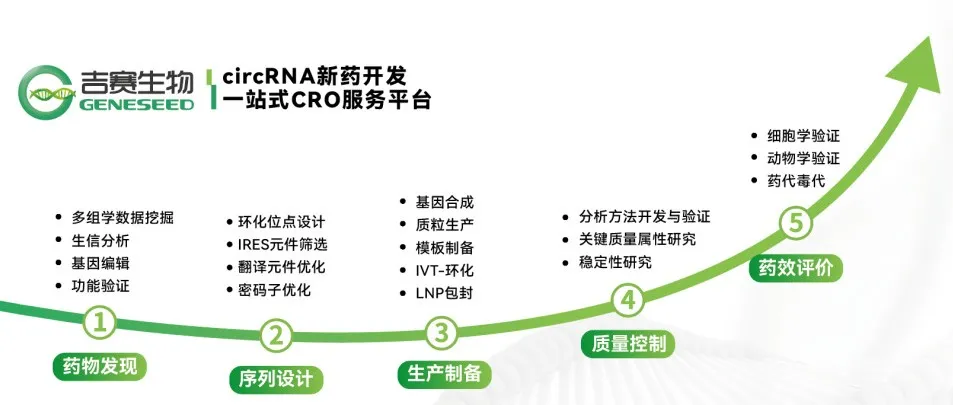 吉赛生物
GENESEED

circRNA新药开发
一站式CRO服务平台

• 多组学数据挖掘
• 生信分析
• 基因编辑
• 功能验证

1
药物发现

• 环化位点设计
• IRES元件筛选
• 翻译元件优化
• 密码子优化

2
序列设计

• 基因合成
• 质粒生产
• 模板制备
• IVT-环化
• LNP包封

3
生产制备

• 分析方法开发与验证
• 关键质量属性研究
• 稳定性研究

4
质量控制

• 细胞学验证
• 动物学验证
• 药代毒代

5
药效评价